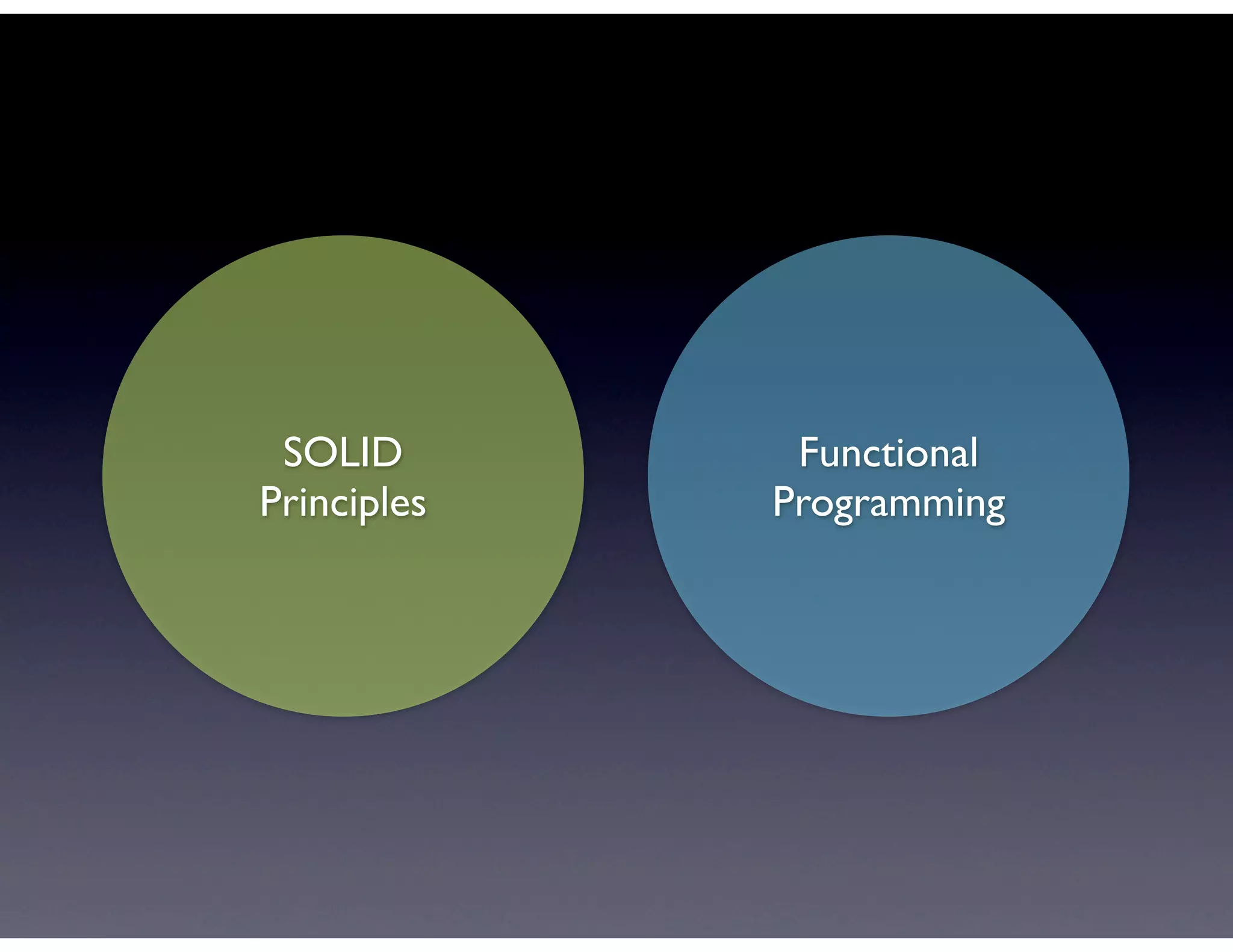 SOLID
Principles

Functional
Programming